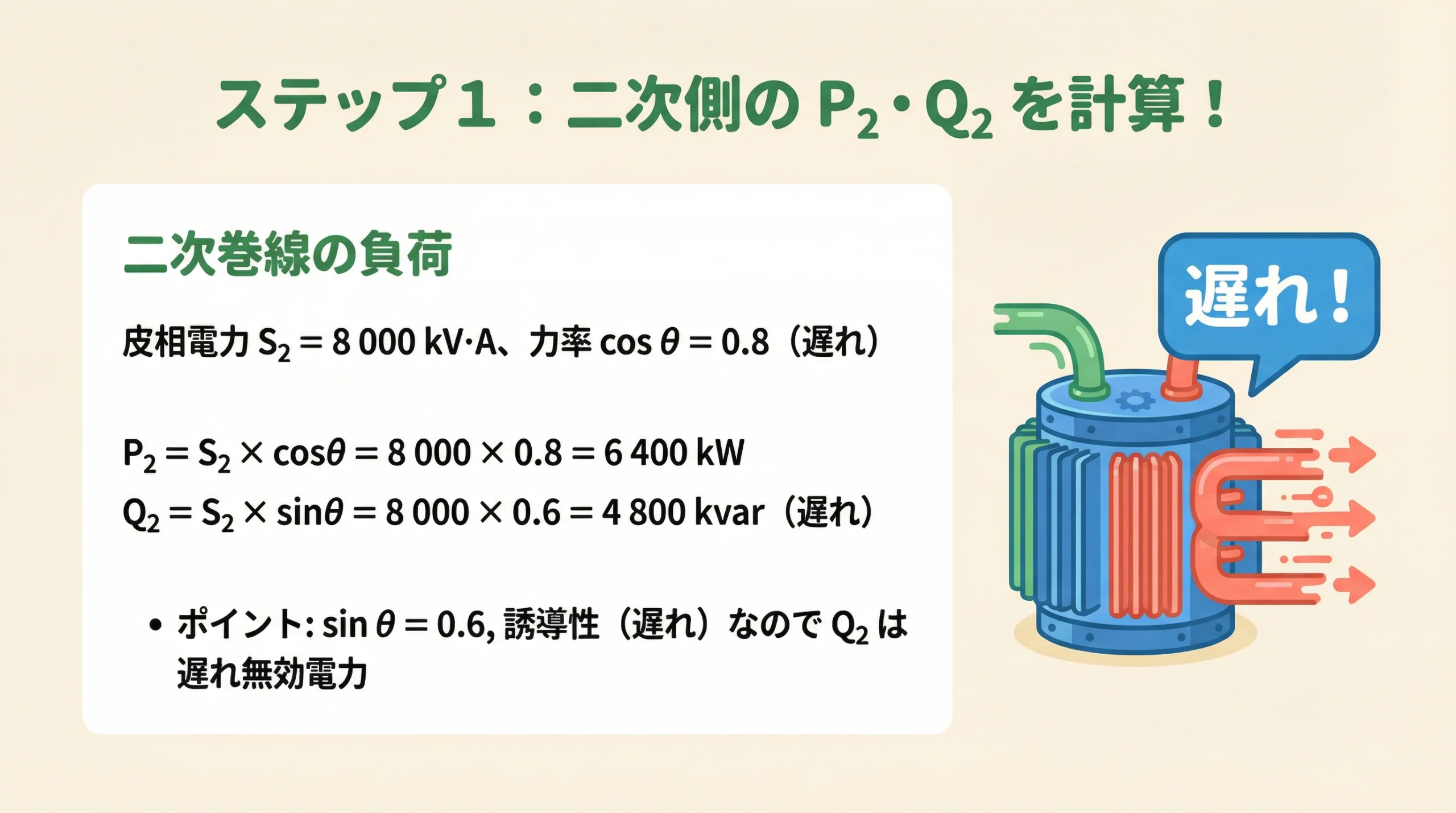 ステップ１：二次側の $P_2$・$Q_2$ を計算！

二次巻線の負荷

皮相電力 $S_2 = 8\,000$ kV·A、力率 $\cos\theta = 0.8$（遅れ）

$P_2 = S_2 \times \cos\theta = 8\,000 \times 0.8 = 6\,400$ kW

$Q_2 = S_2 \times \sin\theta = 8\,000 \times 0.6 = 4\,800$ kvar（遅れ）

• ポイント: $\sin\theta = 0.6$, 誘導性（遅れ）なので $Q_2$ は遅れ無効電力

遅れ！